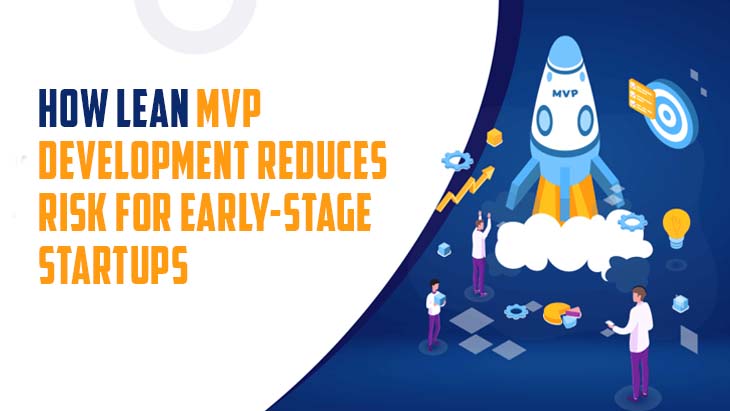 HOW LEAN MVP DEVELOPMENT REDUCES RISK FOR EARLY-STAGE STARTUPS

MVP